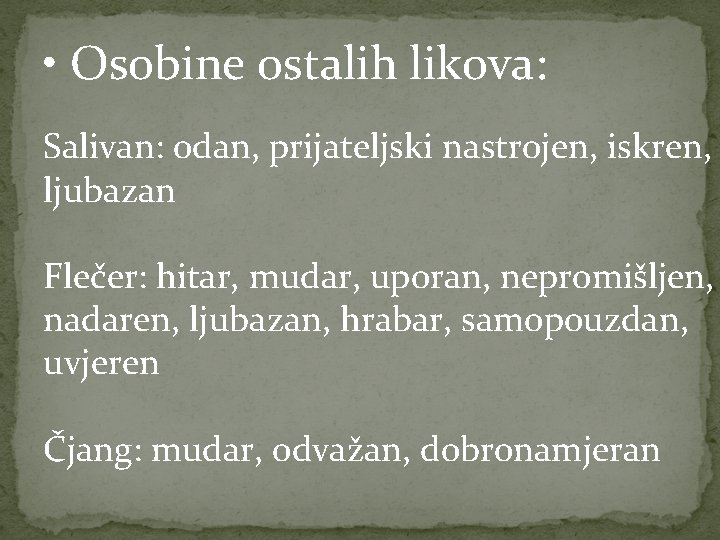 • Osobine ostalih likova:

Salivan: odan, prijateljski nastrojen, iskren, ljubazan

Flečer: hitar, mudar, uporan, nepromišljen, nadaren, ljubazan, hrabar, samopouzdan, uvjeren

Čjang: mudar, odvažan, dobronamjeran